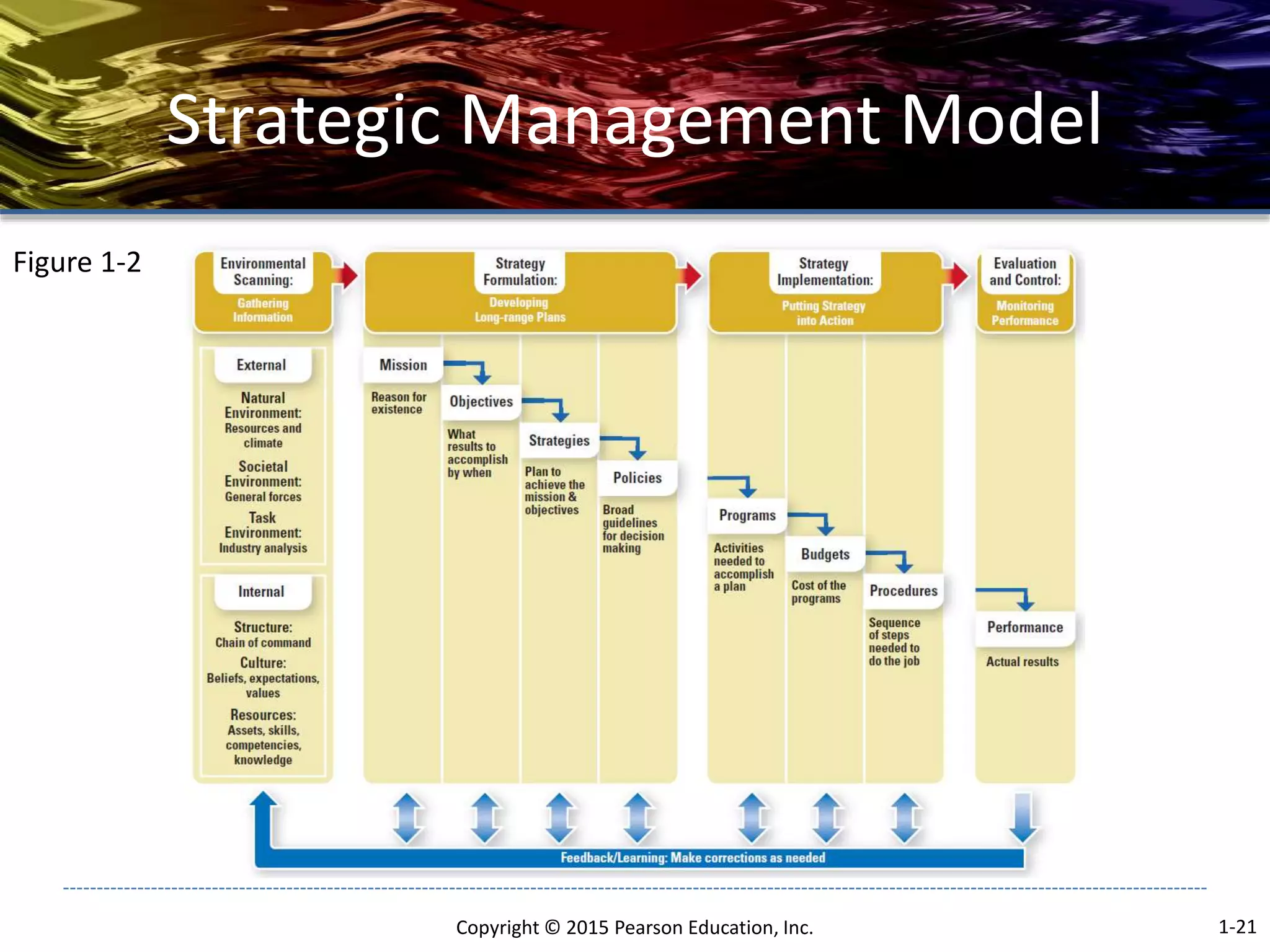 Strategic Management Model

Figure 1-2

Environmental Scanning:
Gathering Information

Strategy Formulation:
Developing Long-range Plans

Strategy Implementation:
Putting Strategy into Action

Evaluation and Control:
Monitoring Performance

External

Natural Environment:
Resources and climate

Societal Environment:
General forces

Task Environment:
Industry analysis

Internal

Structure:
Chain of command

Culture:
Beliefs, expectations, values

Resources:
Assets, skills, competencies, knowledge

Mission
Reason for existence

Objectives
What results to accomplish by when

Strategies
Plan to achieve the mission & objectives

Policies
Broad guidelines for decision making

Programs
Activities needed to accomplish a plan

Budgets
Cost of the programs

Procedures
Sequence of steps needed to do the job

Performance
Actual results

Feedback/Learning: Make corrections as needed

Copyright © 2015 Pearson Education, Inc.

1-21